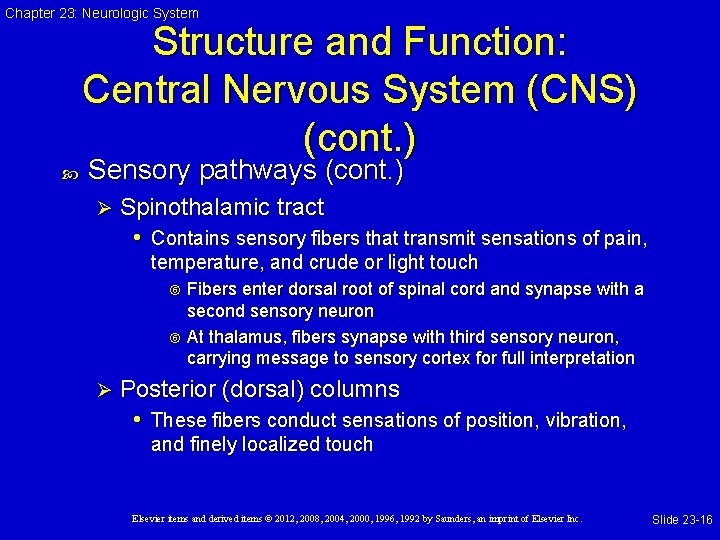 Chapter 23: Neurologic System

Structure and Function: Central Nervous System (CNS) (cont.)

Sensory pathways (cont.)

Spinothalamic tract

Contains sensory fibers that transmit sensations of pain, temperature, and crude or light touch

Fibers enter dorsal root of spinal cord and synapse with a second sensory neuron

At thalamus, fibers synapse with third sensory neuron, carrying message to sensory cortex for full interpretation

Posterior (dorsal) columns

These fibers conduct sensations of position, vibration, and finely localized touch

Elsevier items and derived items © 2012, 2008, 2004, 2000, 1996, 1992 by Saunders, an imprint of Elsevier Inc.

Slide 23-16